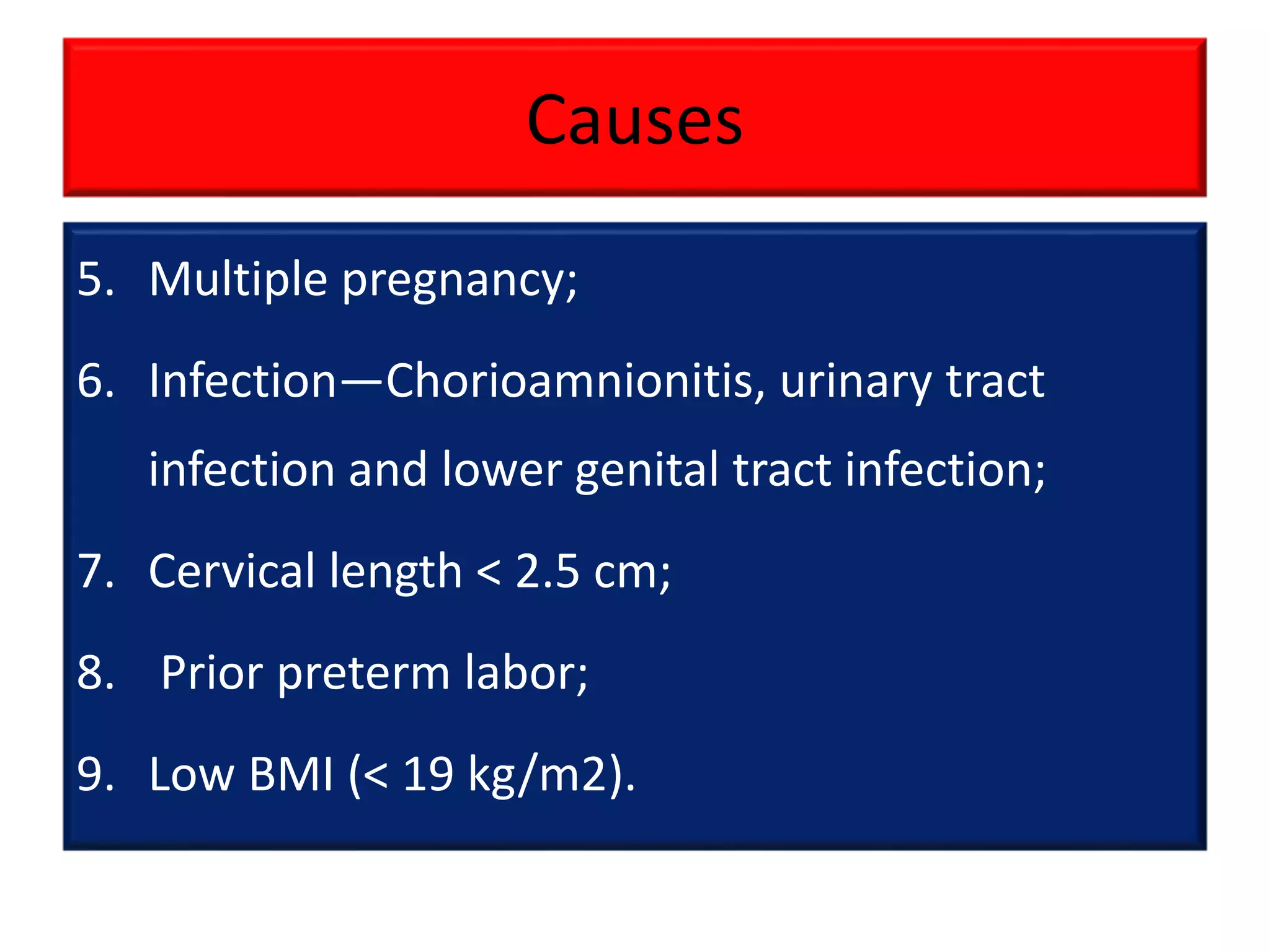 Causes

5. Multiple pregnancy;

6. Infection—Chorioamnionitis, urinary tract infection and lower genital tract infection;

7. Cervical length < 2.5 cm;

8. Prior preterm labor;

9. Low BMI (< 19 kg/m2).